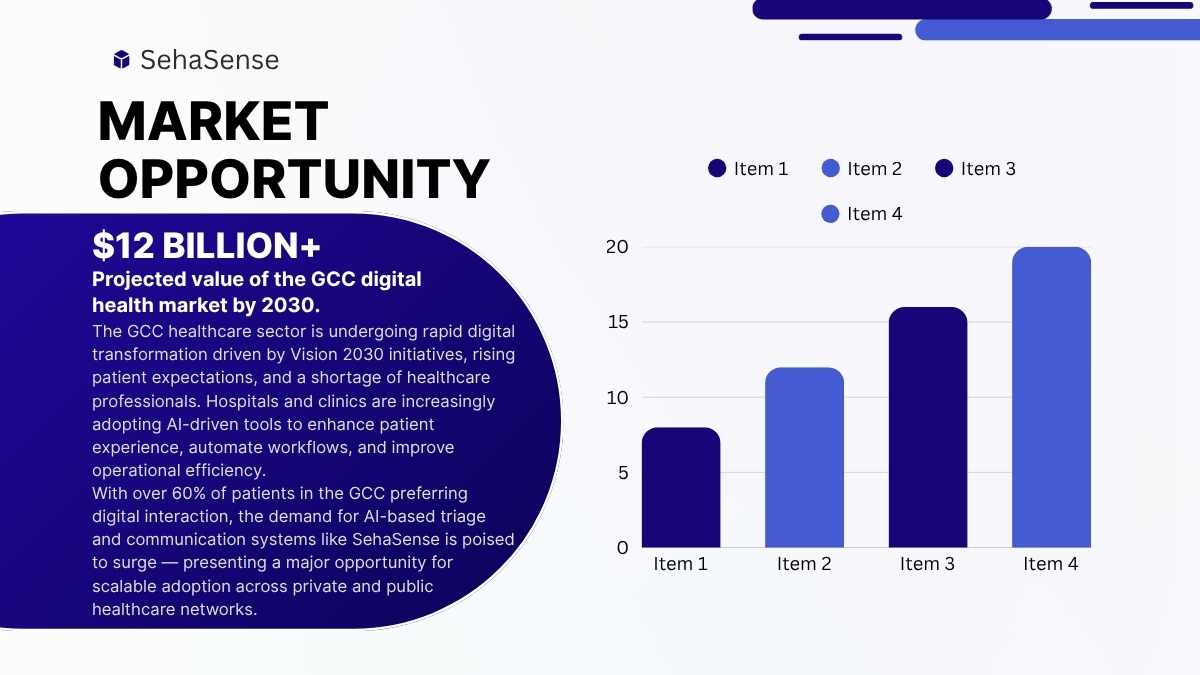 SehaSense

MARKET OPPORTUNITY

$12 BILLION+

Projected value of the GCC digital health market by 2030.

The GCC healthcare sector is undergoing rapid digital transformation driven by Vision 2030 initiatives, rising patient expectations, and a shortage of healthcare professionals. Hospitals and clinics are increasingly adopting AI-driven tools to enhance patient experience, automate workflows, and improve operational efficiency.
With over 60% of patients in the GCC preferring digital interaction, the demand for AI-based triage and communication systems like SehaSense is poised to surge — presenting a major opportunity for scalable adoption across private and public healthcare networks.

Item 1 Item 2 Item 3 Item 4

20
15
10
5
0

Item 1 Item 2 Item 3 Item 4